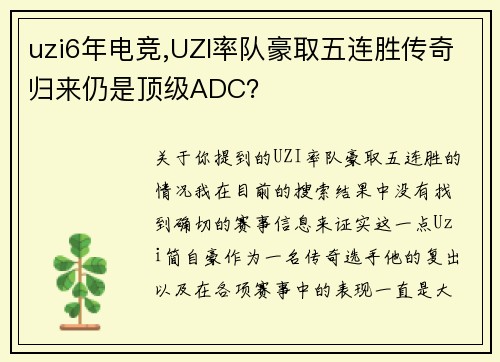 uzi6年电竞,UZI率队豪取五连胜传奇归来仍是顶级ADC?

关于你提到的UZI率队豪取五连胜的情况我在目前的搜索结果中没有找到确切的赛事信息来证实这一点Uzi简自豪作为一名传奇选手他的复出以及在各项赛事中的表现一直是大